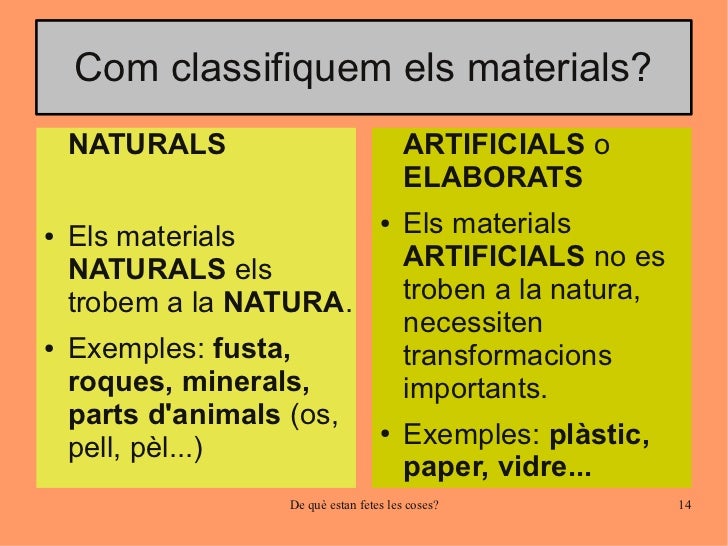 Com classifiquem els materials?

NATURALS

• Els materials NATURALS els trobem a la NATURA.
• Exemples: fusta, roques, minerals, parts d'animals (os, pell, pèl...)

ARTIFICIALS o ELABORATS

• Els materials ARTIFICIALS no es troben a la natura, necessiten transformacions importants.
• Exemples: plàstic, paper, vidre...

De què estan fetes les coses?

14